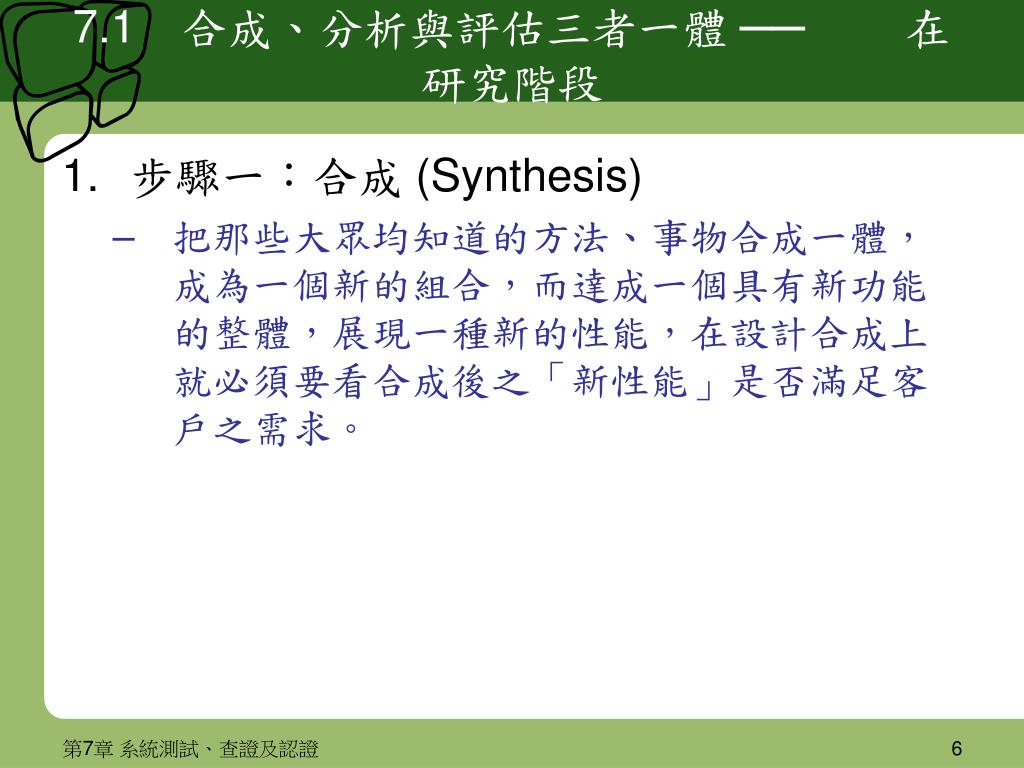 7.1 合成、分析與評估三者一體 ── 在研究階段

1. 步驟一：合成 (Synthesis)

– 把那些大眾均知道的方法、事物合成一體，成為一個新的組合，而達成一個具有新功能的整體，展現一種新的性能，在設計合成上就必須要看合成後之「新性能」是否滿足客戶之需求。

第7章 系統測試、查證及認證

6